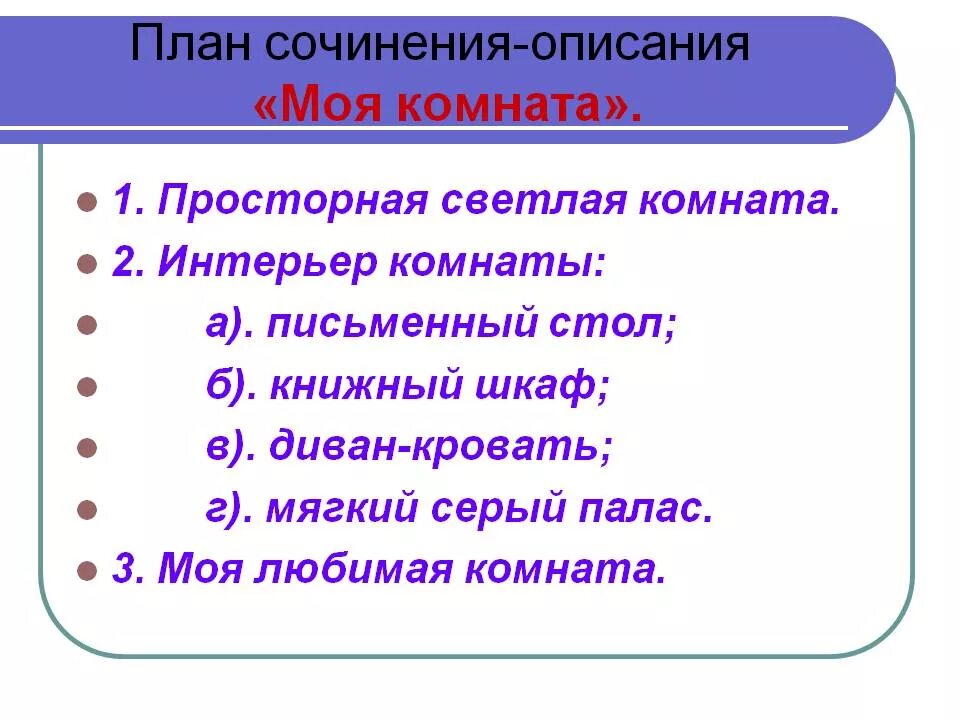 План сочинения-описания «Моя комната».

1. Просторная светлая комната.
2. Интерьер комнаты:
а). письменный стол;
б). книжный шкаф;
в). диван-кровать;
г). мягкий серый палас.
3. Моя любимая комната.